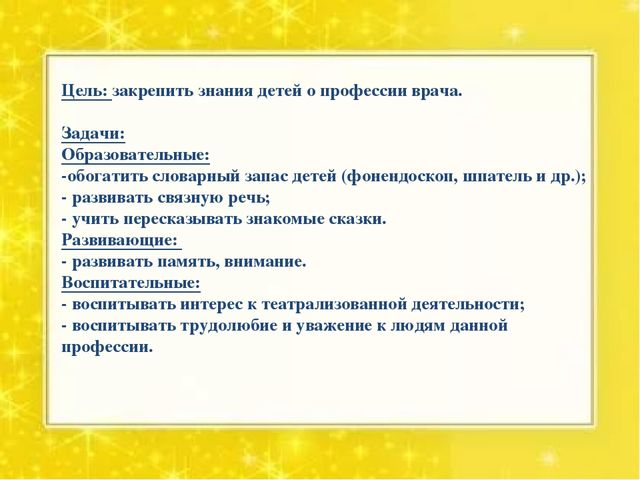 Цель: закрепить знания детей о профессии врача.

Задачи:
Образовательные:
-обогатить словарный запас детей (фонендоскоп, шпатель и др.);
- развивать связную речь;
- учить пересказывать знакомые сказки.
Развивающие:
- развивать память, внимание.
Воспитательные:
- воспитывать интерес к театрализованной деятельности;
- воспитывать трудолюбие и уважение к людям данной профессии.